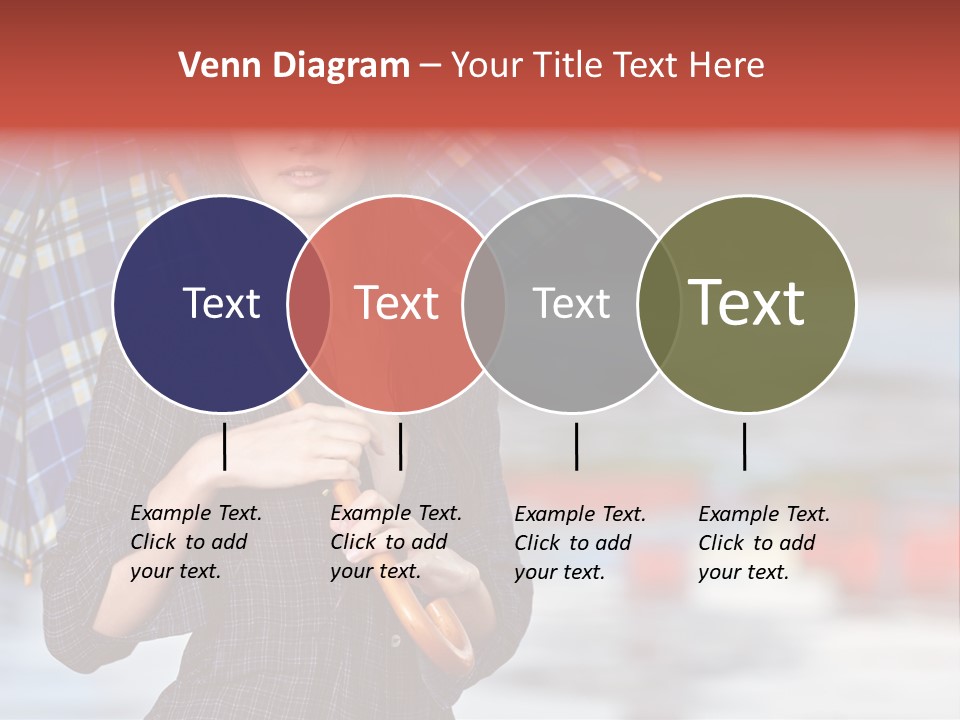 Venn Diagram – Your Title Text Here

Text

Text

Text

Text

Example Text. Click to add your text.

Example Text. Click to add your text.

Example Text. Click to add your text.

Example Text. Click to add your text.